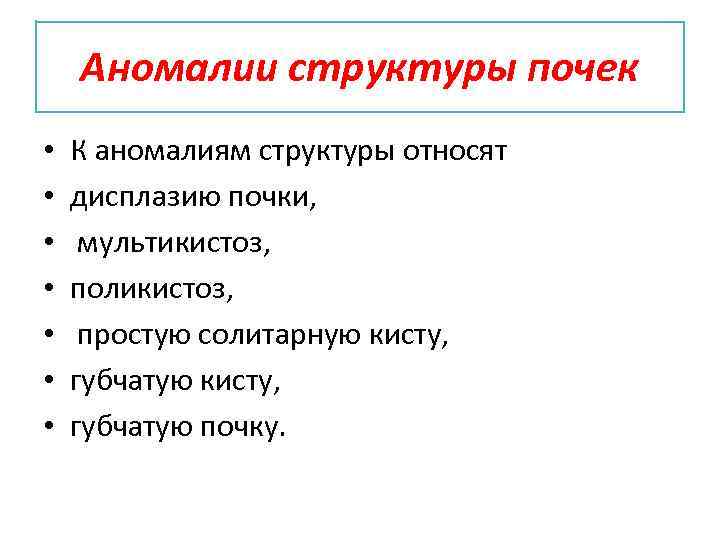 Аномалии структуры почек

• К аномалиям структуры относят
• дисплазию почки,
• мультикистоз,
• поликистоз,
• простую солитарную кисту,
• губчатую кисту,
• губчатую почку.